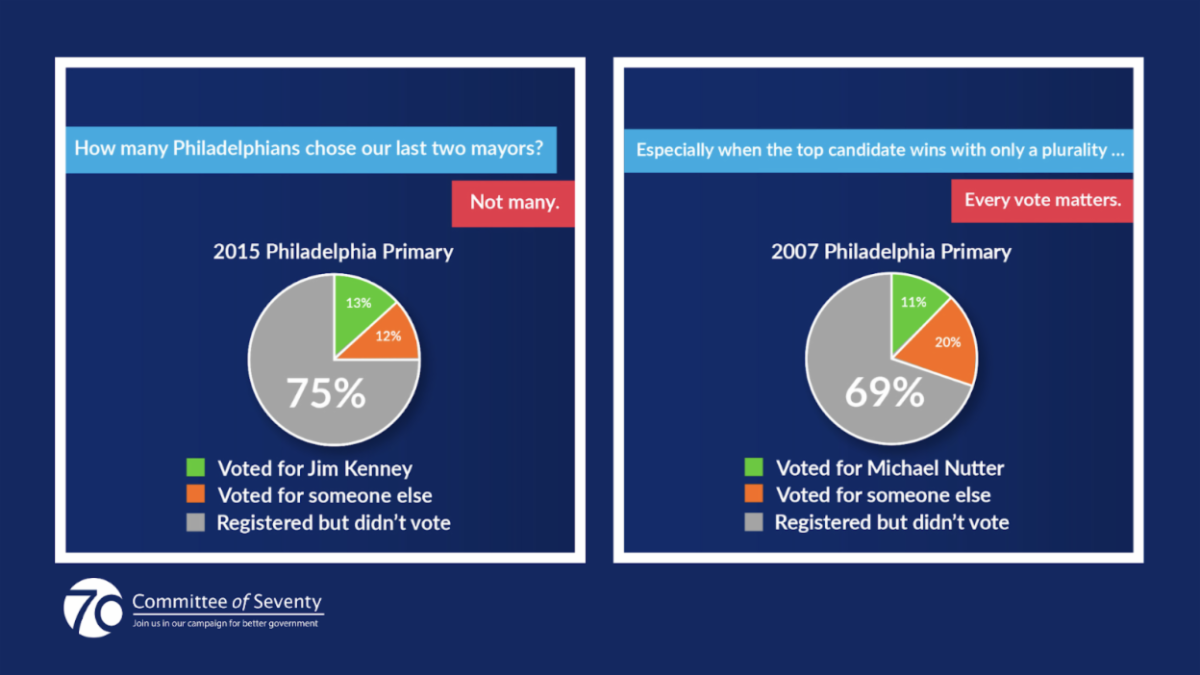 How many Philadelphians chose our last two mayors?

Not many.

2015 Philadelphia Primary

13%

12%

75%

Voted for Jim Kenney
Voted for someone else
Registered but didn't vote

Especially when the top candidate wins with only a plurality ...

Every vote matters.

2007 Philadelphia Primary

11%

20%

69%

Voted for Michael Nutter
Voted for someone else
Registered but didn't vote

70 Committee of Seventy
Join us in our campaign for better government